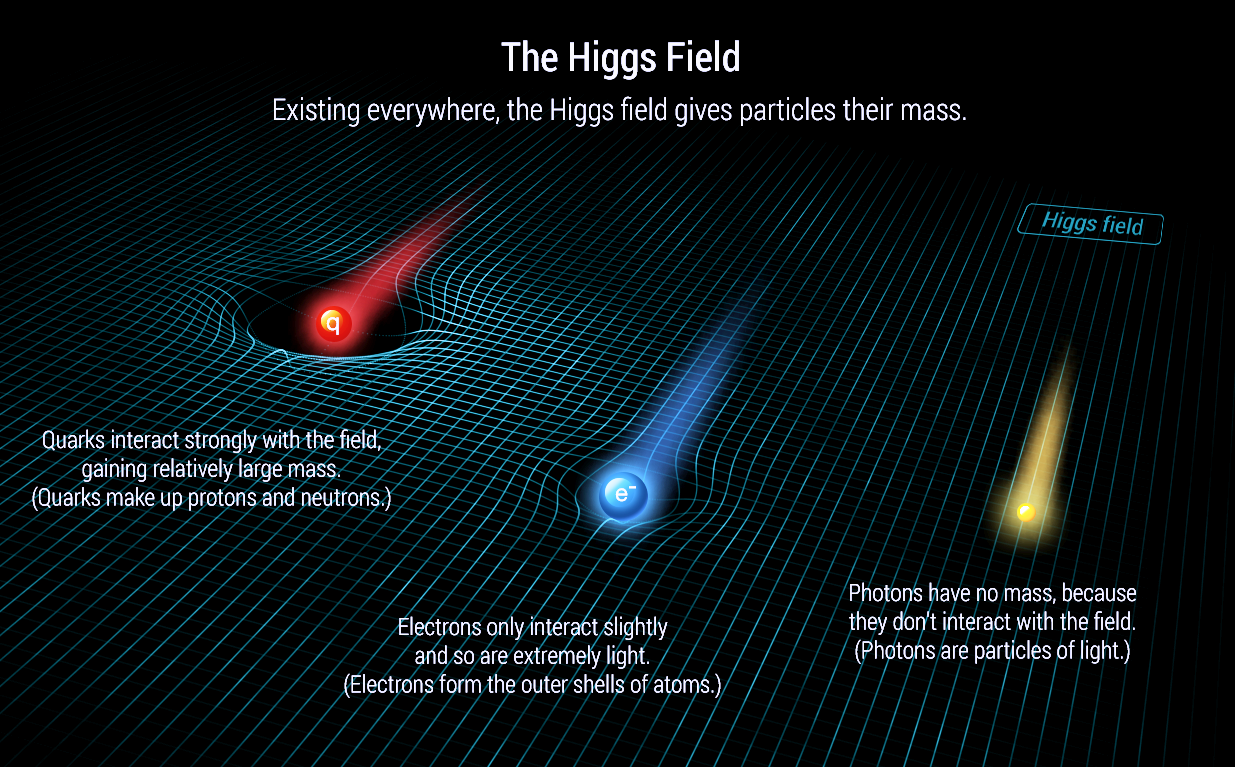 The Higgs Field

Existing everywhere, the Higgs field gives particles their mass.

Higgs field

q

Quarks interact strongly with the field, gaining relatively large mass. (Quarks make up protons and neutrons.)

$e^-$

Electrons only interact slightly and so are extremely light. (Electrons form the outer shells of atoms.)

Photons have no mass, because they don't interact with the field. (Photons are particles of light.)